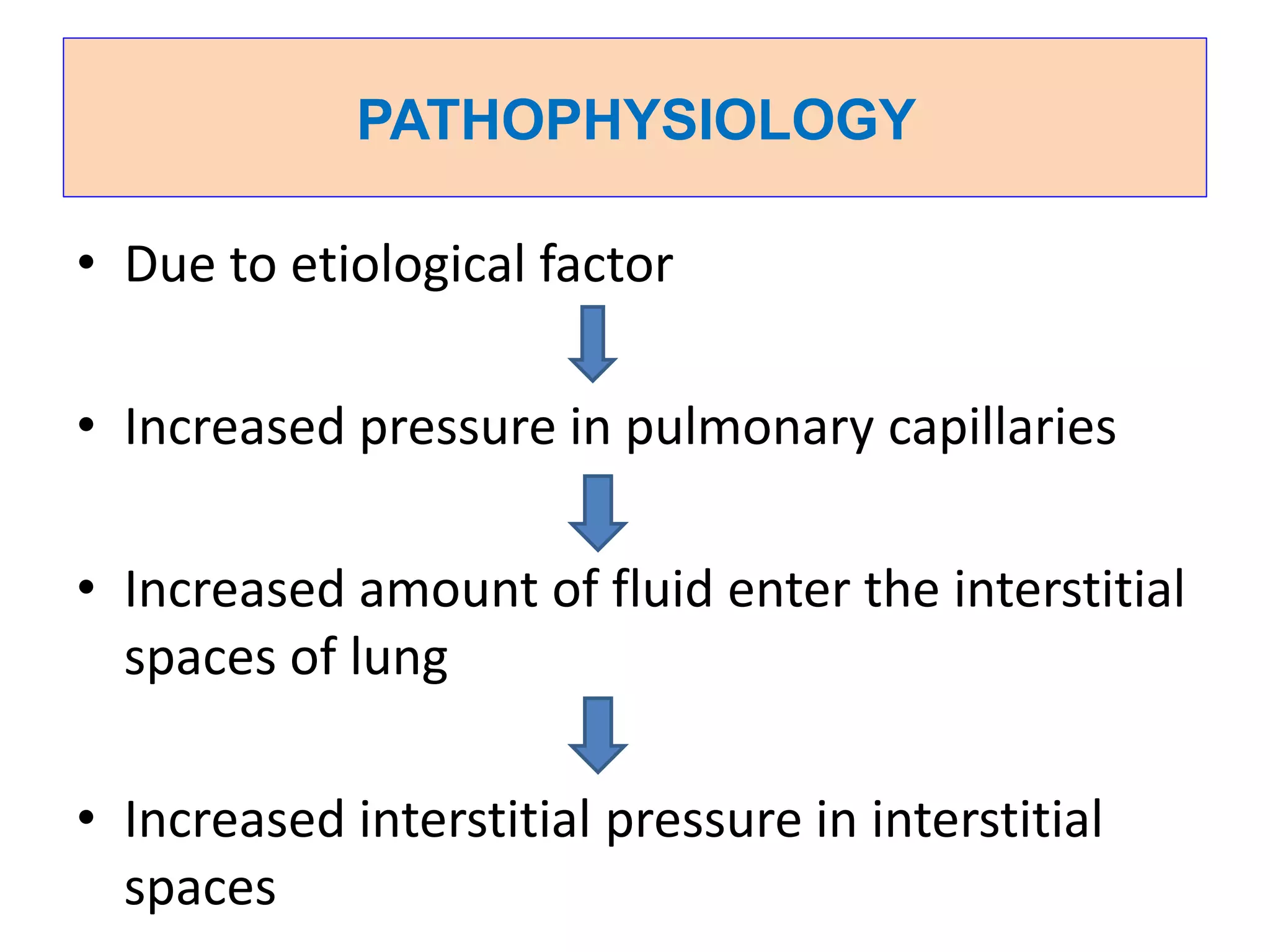 PATHOPHYSIOLOGY

• Due to etiological factor

• Increased pressure in pulmonary capillaries

• Increased amount of fluid enter the interstitial spaces of lung

• Increased interstitial pressure in interstitial spaces